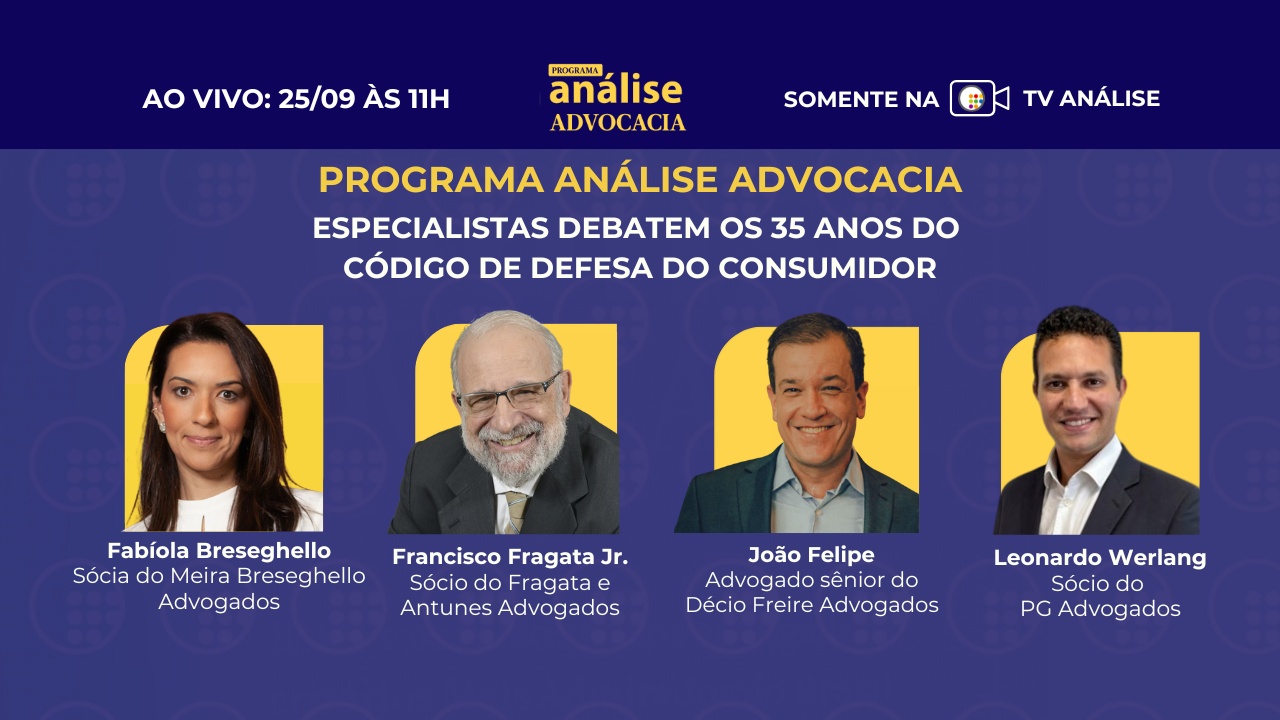 AO VIVO: 25/09 ÀS 11H

PROGRAMA
análise
ADVOCACIA

SOMENTE NA TV ANÁLISE

PROGRAMA ANÁLISE ADVOCACIA
ESPECIALISTAS DEBATEM OS 35 ANOS DO CÓDIGO DE DEFESA DO CONSUMIDOR

Fabíola Breseghello
Sócia do Meira Breseghello Advogados

Francisco Fragata Jr.
Sócio do Fragata e Antunes Advogados

João Felipe
Advogado sênior do Décio Freire Advogados

Leonardo Werlang
Sócio do PG Advogados